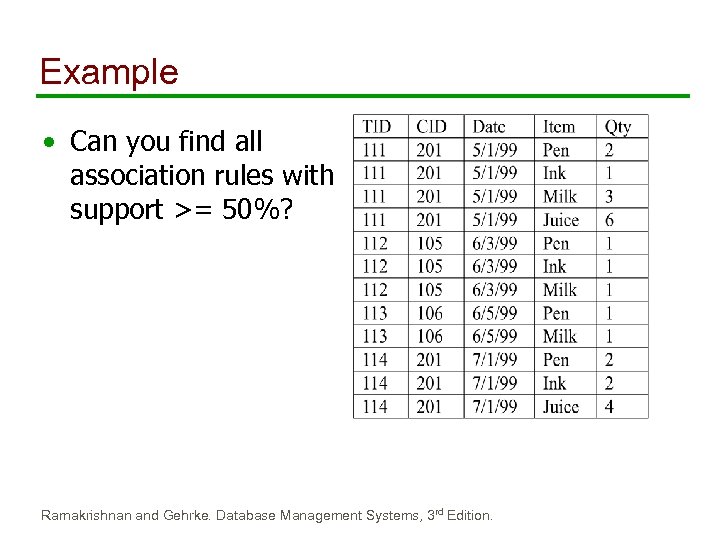 Example

• Can you find all association rules with support >= 50%?

| TID | CID | Date | Item | Qty |
|---|---|---|---|---|
| 111 | 201 | 5/1/99 | Pen | 2 |
| 111 | 201 | 5/1/99 | Ink | 1 |
| 111 | 201 | 5/1/99 | Milk | 3 |
| 111 | 201 | 5/1/99 | Juice | 6 |
| 112 | 105 | 6/3/99 | Pen | 1 |
| 112 | 105 | 6/3/99 | Ink | 1 |
| 112 | 105 | 6/3/99 | Milk | 1 |
| 113 | 106 | 6/5/99 | Pen | 1 |
| 113 | 106 | 6/5/99 | Milk | 1 |
| 114 | 201 | 7/1/99 | Pen | 2 |
| 114 | 201 | 7/1/99 | Ink | 2 |
| 114 | 201 | 7/1/99 | Juice | 4 |

Ramakrishnan and Gehrke. Database Management Systems, 3$^{rd}$ Edition.